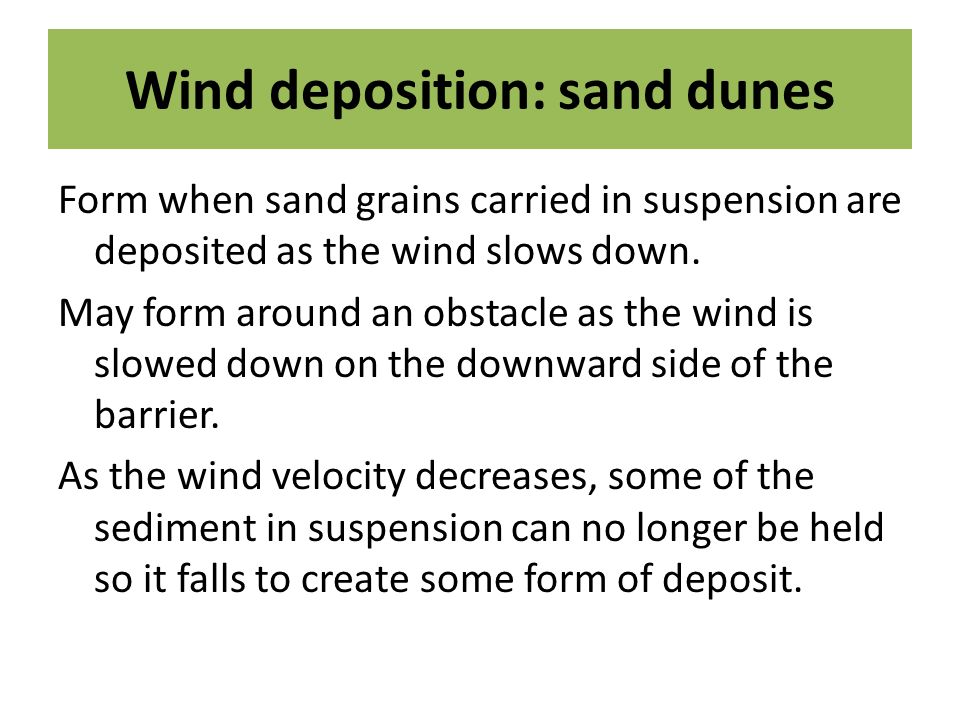 Wind deposition: sand dunes

Form when sand grains carried in suspension are deposited as the wind slows down.

May form around an obstacle as the wind is slowed down on the downward side of the barrier.

As the wind velocity decreases, some of the sediment in suspension can no longer be held so it falls to create some form of deposit.